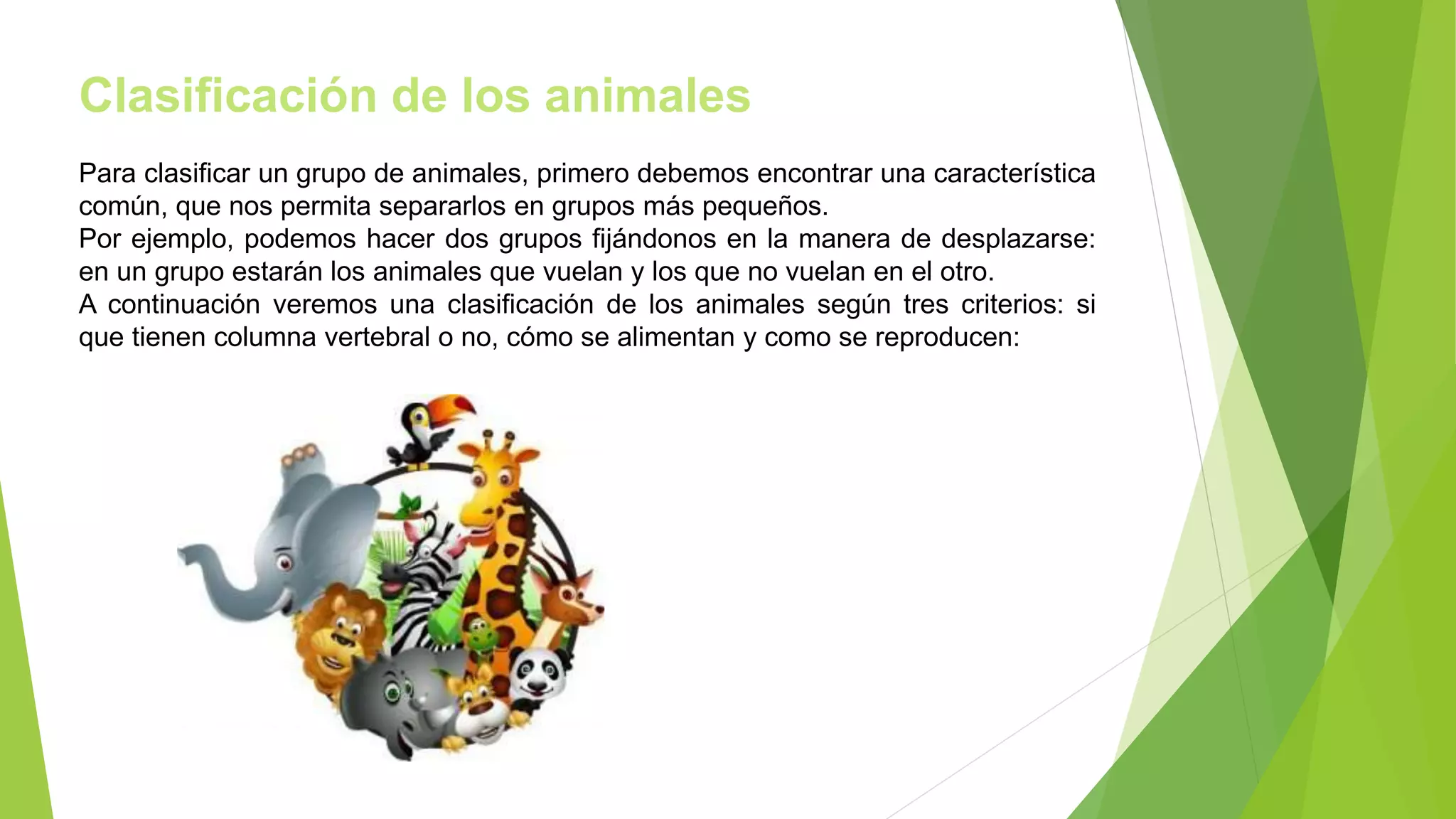 Clasificación de los animales

Para clasificar un grupo de animales, primero debemos encontrar una característica común, que nos permita separarlos en grupos más pequeños.
Por ejemplo, podemos hacer dos grupos fijándonos en la manera de desplazarse: en un grupo estarán los animales que vuelan y los que no vuelan en el otro.
A continuación veremos una clasificación de los animales según tres criterios: si que tienen columna vertebral o no, cómo se alimentan y como se reproducen: